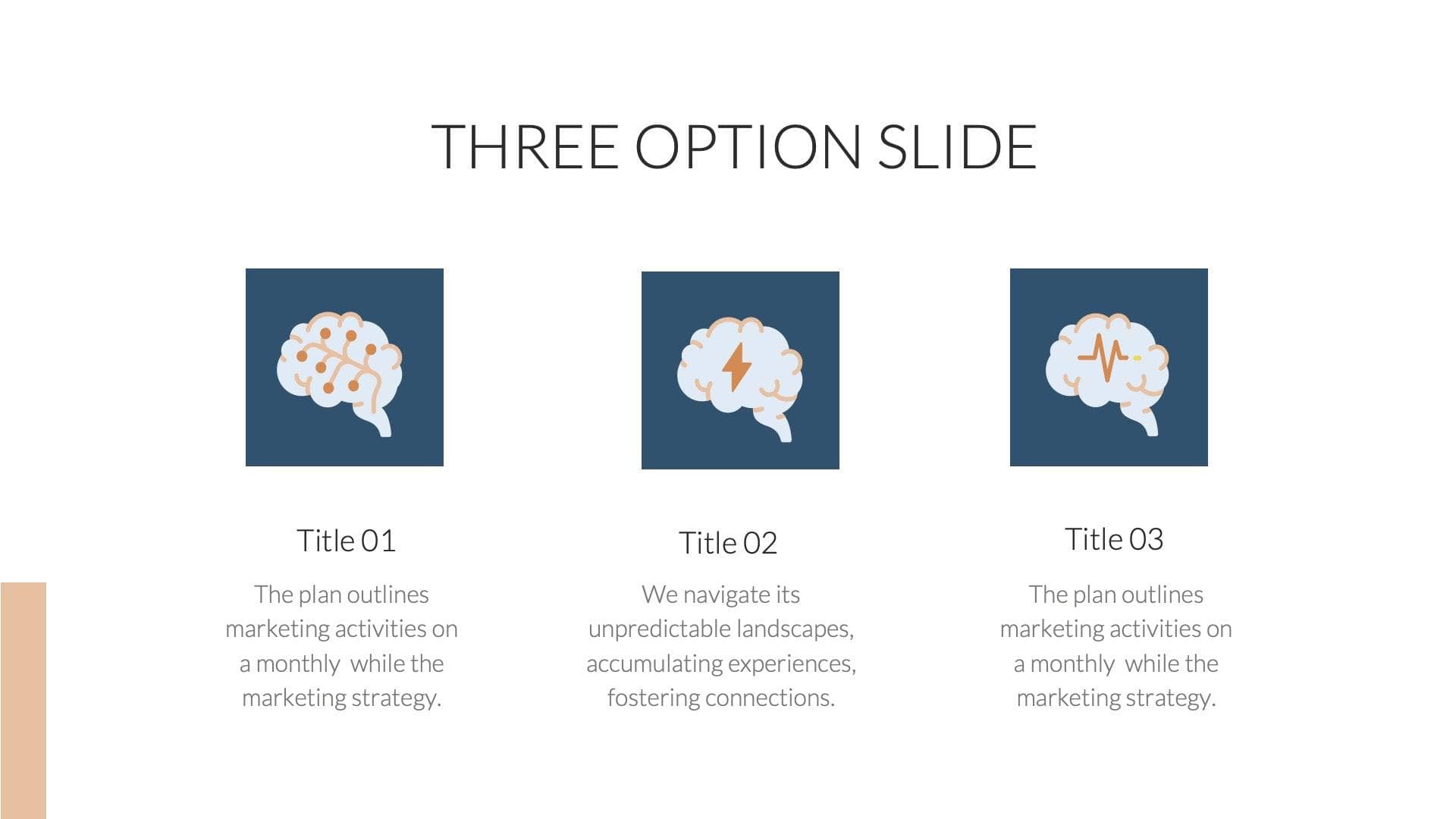 THREE OPTION SLIDE

Title 01

The plan outlines marketing activities on a monthly while the marketing strategy.

Title 02

We navigate its unpredictable landscapes, accumulating experiences, fostering connections.

Title 03

The plan outlines marketing activities on a monthly while the marketing strategy.